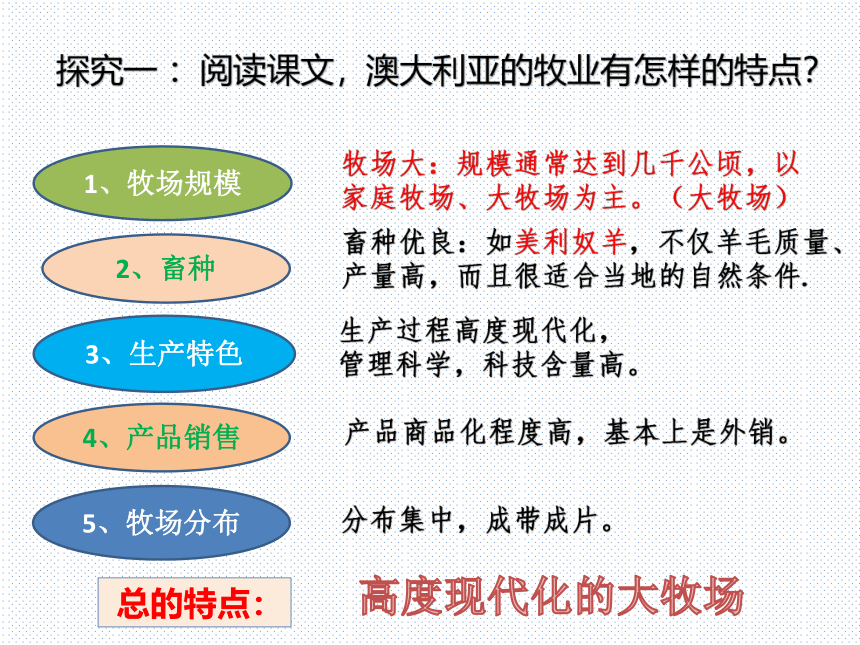 探究一：阅读课文，澳大利亚的牧业有怎样的特点?

1、牧场规模

牧场大：规模通常达到几千公顷，以家庭牧场、大牧场为主。（大牧场）

2、畜种

畜种优良：如美利奴羊，不仅羊毛质量、产量高，而且很适合当地的自然条件.

3、生产特色

生产过程高度现代化，管理科学，科技含量高。

4、产品销售

产品商品化程度高，基本上是外销。

5、牧场分布

分布集中，成带成片。

总的特点：

高度现代化的大牧场